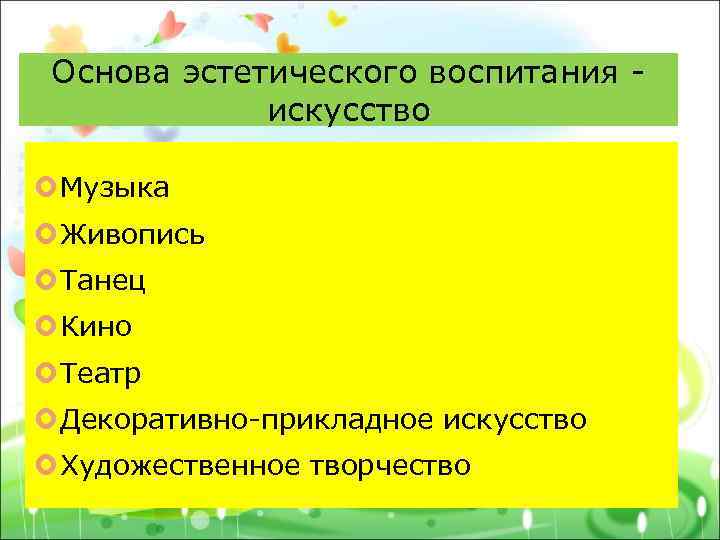 Основа эстетического воспитания - искусство

Музыка
Живопись
Танец
Кино
Театр
Декоративно-прикладное искусство
Художественное творчество